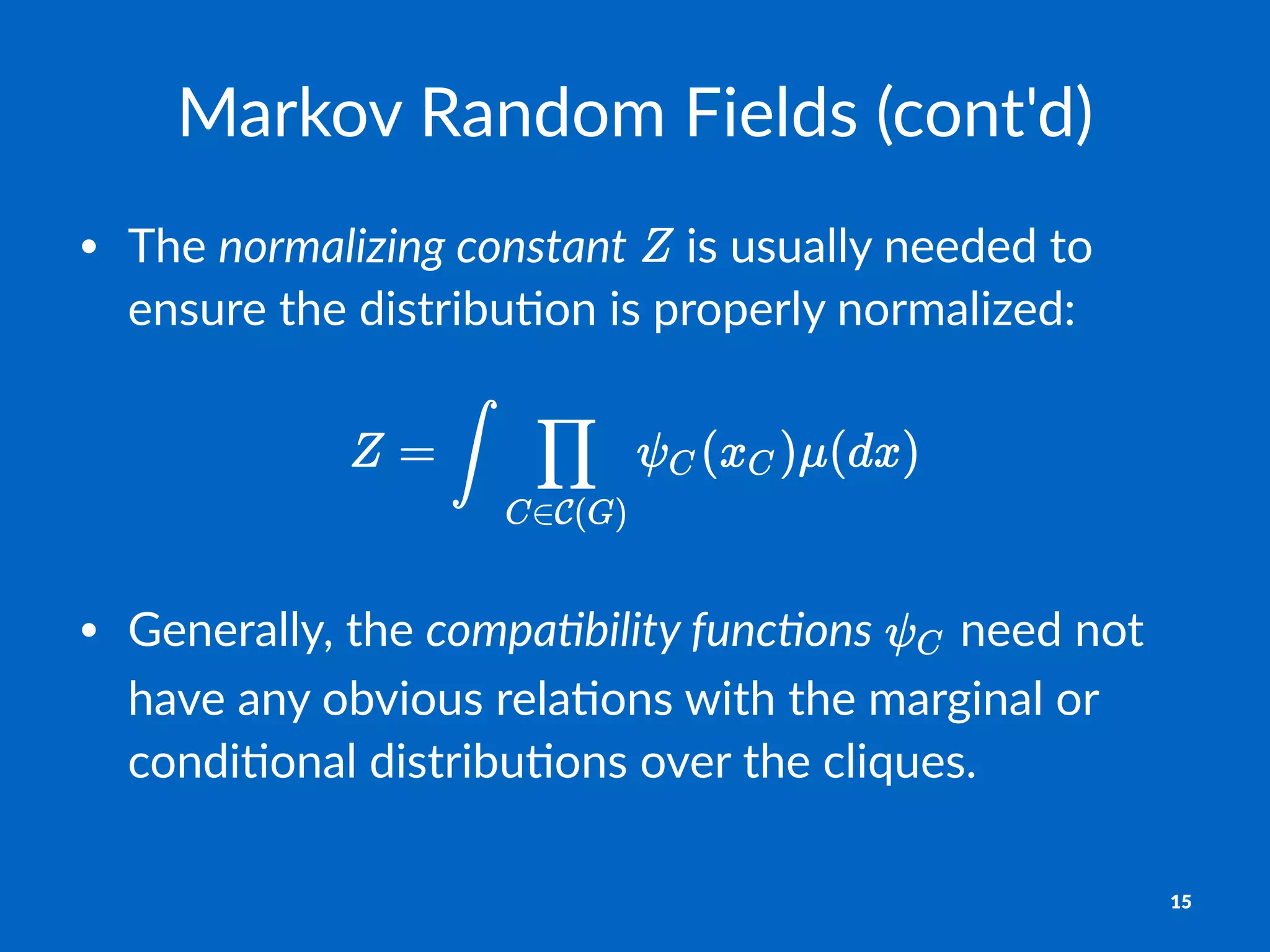 Markov Random Fields (cont'd)

• The normalizing constant $Z$ is usually needed to ensure the distribution is properly normalized:

$$Z = \int \prod_{C \in \mathcal{C}(G)} \psi_C(x_C)\mu(dx)$$

• Generally, the compatibility functions $\psi_C$ need not have any obvious relations with the marginal or conditional distributions over the cliques.

15